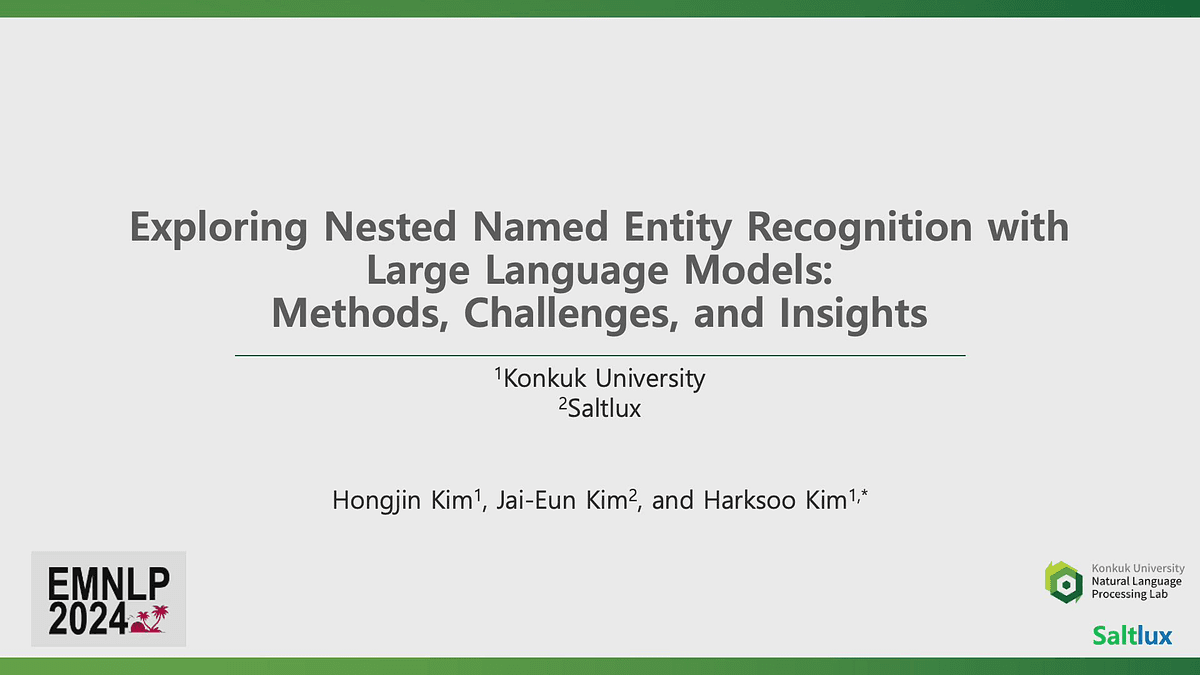 Exploring Nested Named Entity Recognition with Large Language Models: Methods, Challenges, and Insights

$^1$Konkuk University
$^2$Saltlux

Hongjin Kim$^1$, Jai-Eun Kim$^2$, and Harksoo Kim$^{1,*}$

EMNLP 2024

Konkuk University
Natural Language Processing Lab

Saltlux